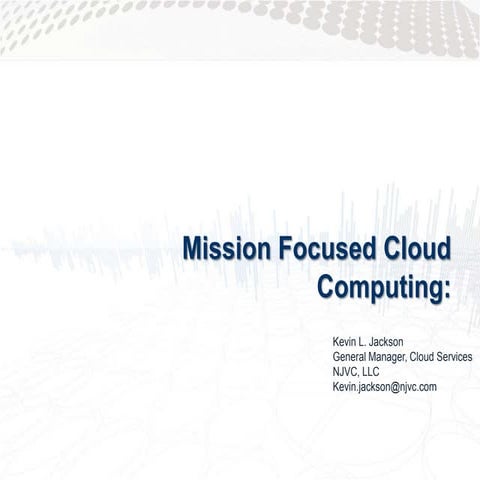 Mission Focused Cloud Computing:

Kevin L. Jackson
General Manager, Cloud Services
NJVC, LLC
Kevin.jackson@njvc.com